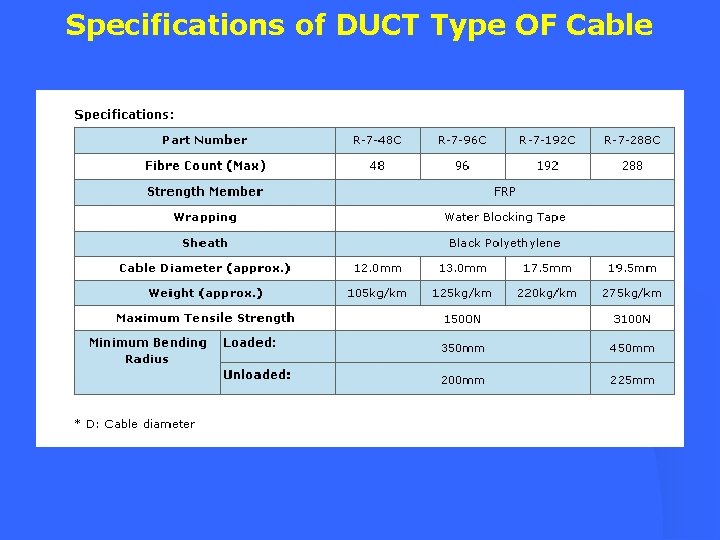 Specifications of DUCT Type OF Cable

Specifications:

| Part Number | | R-7-48C | R-7-96C | R-7-192C | R-7-288C |
|---|---|---|---|---|---|
| Fibre Count (Max) | | 48 | 96 | 192 | 288 |
| Strength Member | | FRP | | | |
| Wrapping | | Water Blocking Tape | | | |
| Sheath | | Black Polyethylene | | | |
| Cable Diameter (approx.) | | 12.0mm | 13.0mm | 17.5mm | 19.5mm |
| Weight (approx.) | | 105kg/km | 125kg/km | 220kg/km | 275kg/km |
| Maximum Tensile Strength | | 1500N | | | 3100N |
| Minimum Bending Radius | Loaded: | 350mm | | | 450mm |
| | Unloaded: | 200mm | | | 225mm |

* D: Cable diameter